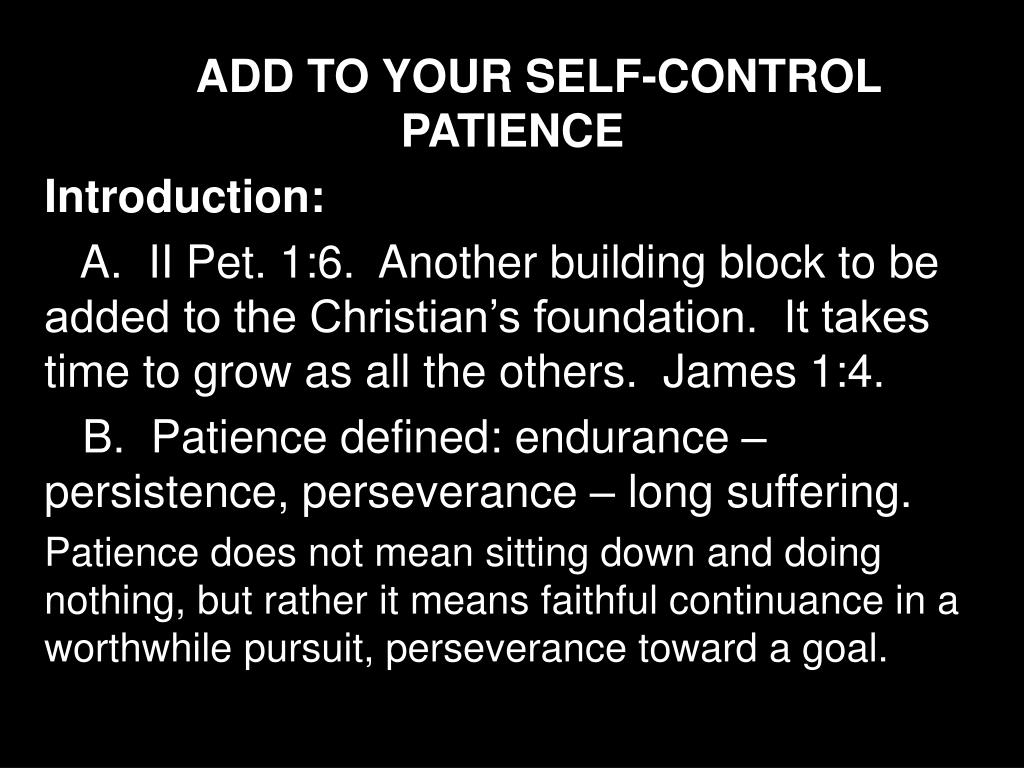 ADD TO YOUR SELF-CONTROL
PATIENCE

Introduction:

A. II Pet. 1:6. Another building block to be added to the Christian’s foundation. It takes time to grow as all the others. James 1:4.

B. Patience defined: endurance – persistence, perseverance – long suffering.

Patience does not mean sitting down and doing nothing, but rather it means faithful continuance in a worthwhile pursuit, perseverance toward a goal.